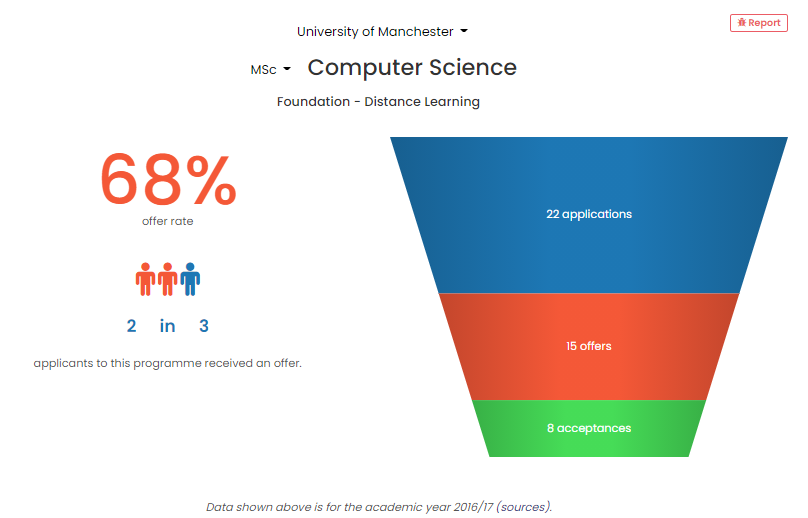 Report

University of Manchester

MSc Computer Science

Foundation - Distance Learning

68%
offer rate

2 in 3

applicants to this programme received an offer.

22 applications

15 offers

8 acceptances

Data shown above is for the academic year 2016/17 (sources).